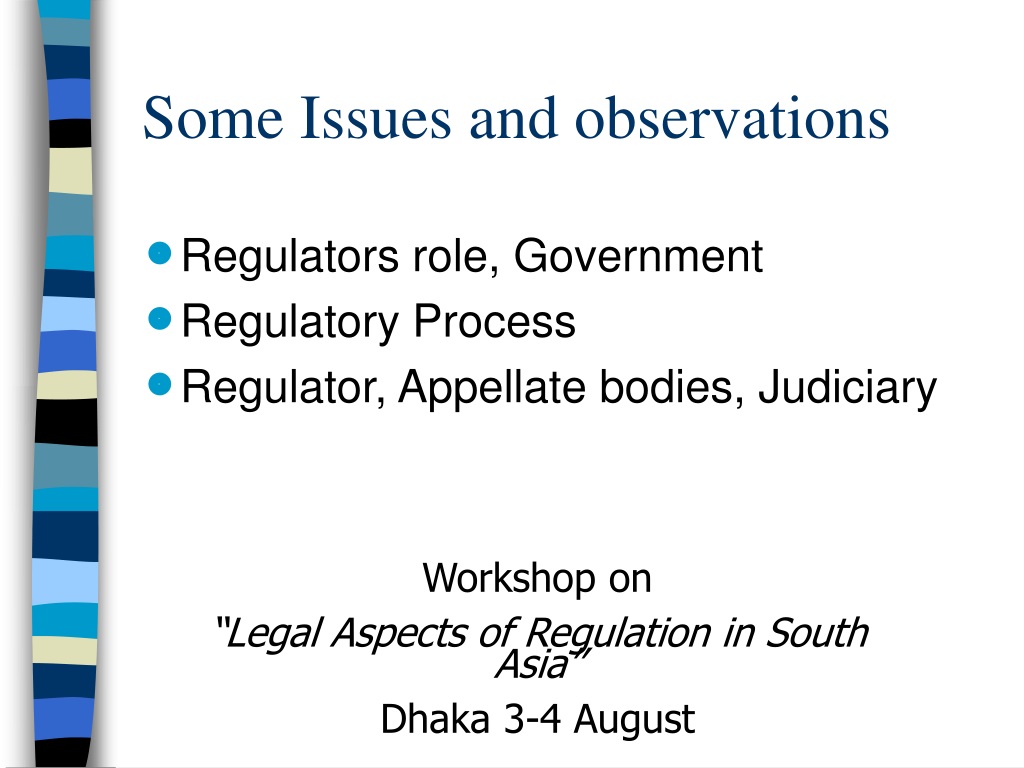 Some Issues and observations

Regulators role, Government
Regulatory Process
Regulator, Appellate bodies, Judiciary

Workshop on
"Legal Aspects of Regulation in South Asia"
Dhaka 3-4 August